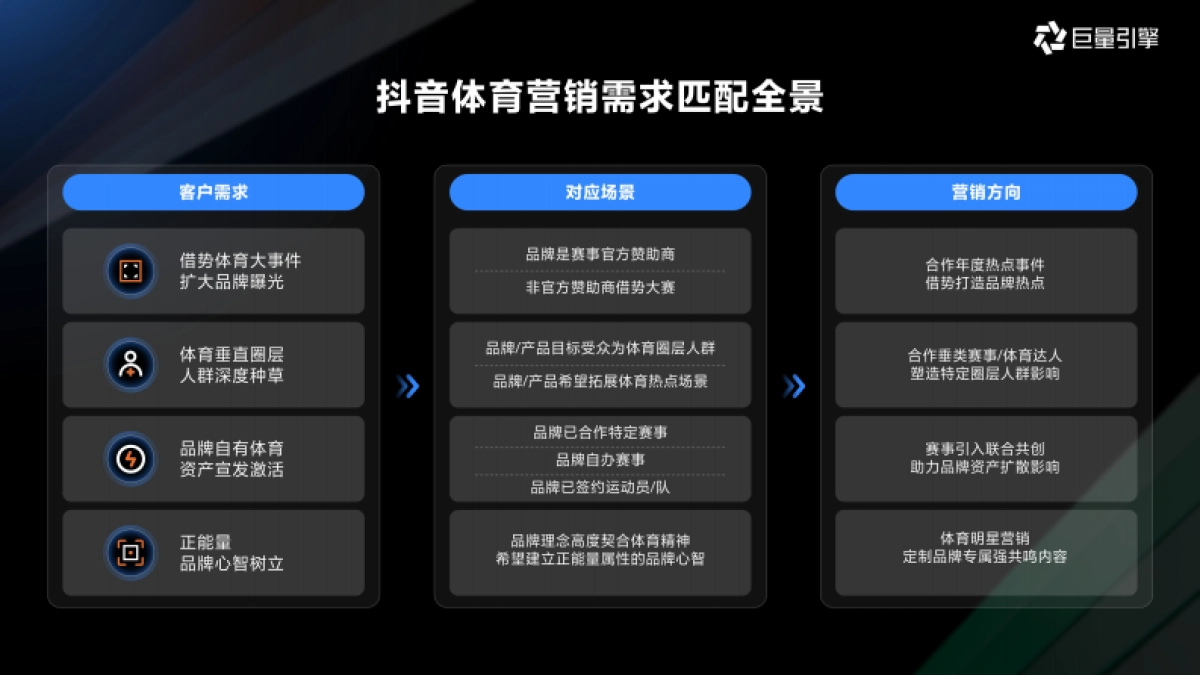 巨量引擎

抖音体育营销需求匹配全景

客户需求

借势体育大事件
扩大品牌曝光

体育垂直圈层
人群深度种草

品牌自有体育
资产宣发激活

正能量
品牌心智树立

对应场景

品牌是赛事官方赞助商

非官方赞助商借势大赛

品牌/产品目标受众为体育圈层人群

品牌/产品希望拓展体育热点场景

品牌已合作特定赛事

品牌自办赛事

品牌已签约运动员/队

品牌理念高度契合体育精神
希望建立正能量属性的品牌心智

营销方向

合作年度热点事件
借势打造品牌热点

合作垂类赛事/体育达人
塑造特定圈层人群影响

赛事引入联合共创
助力品牌资产扩散影响

体育明星营销
定制品牌专属强共鸣内容